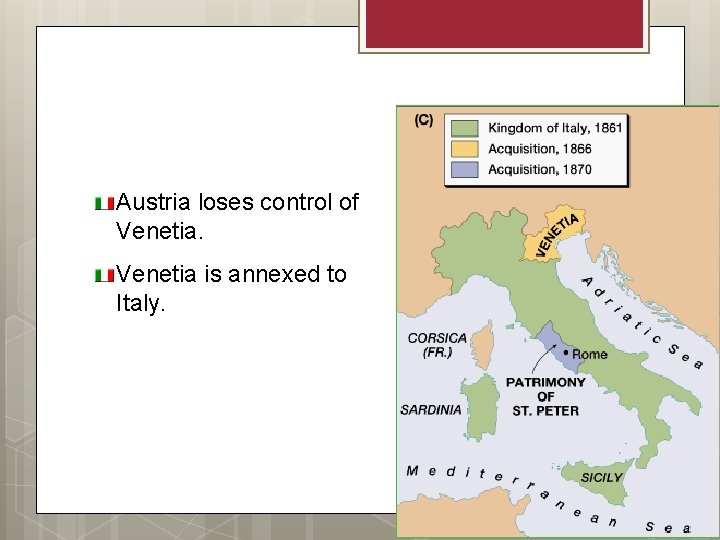 Austria loses control of Venetia.

Venetia is annexed to Italy.

(C)
Kingdom of Italy, 1861
Acquisition, 1866
Acquisition, 1870

VENETIA
Adriatic Sea
CORSICA (FR.)
Rome
PATRIMONY OF ST. PETER
SARDINIA
SICILY
Mediterranean Sea